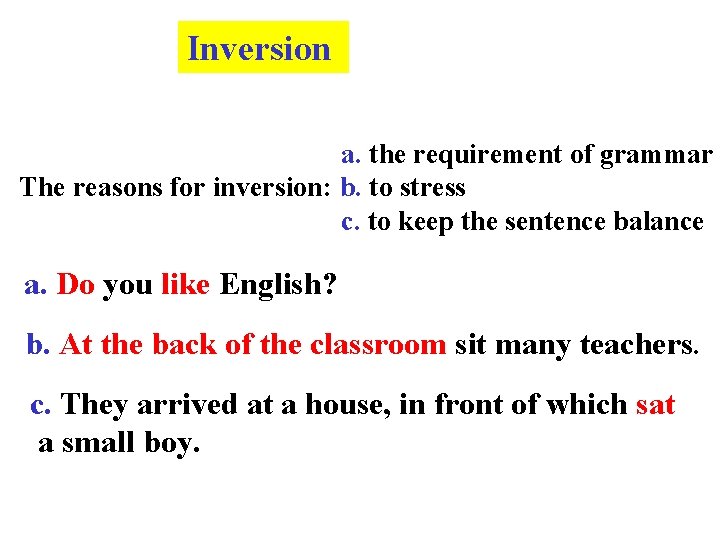 Inversion

The reasons for inversion: a. the requirement of grammar
b. to stress
c. to keep the sentence balance

a. Do you like English?

b. At the back of the classroom sit many teachers.

c. They arrived at a house, in front of which sat a small boy.